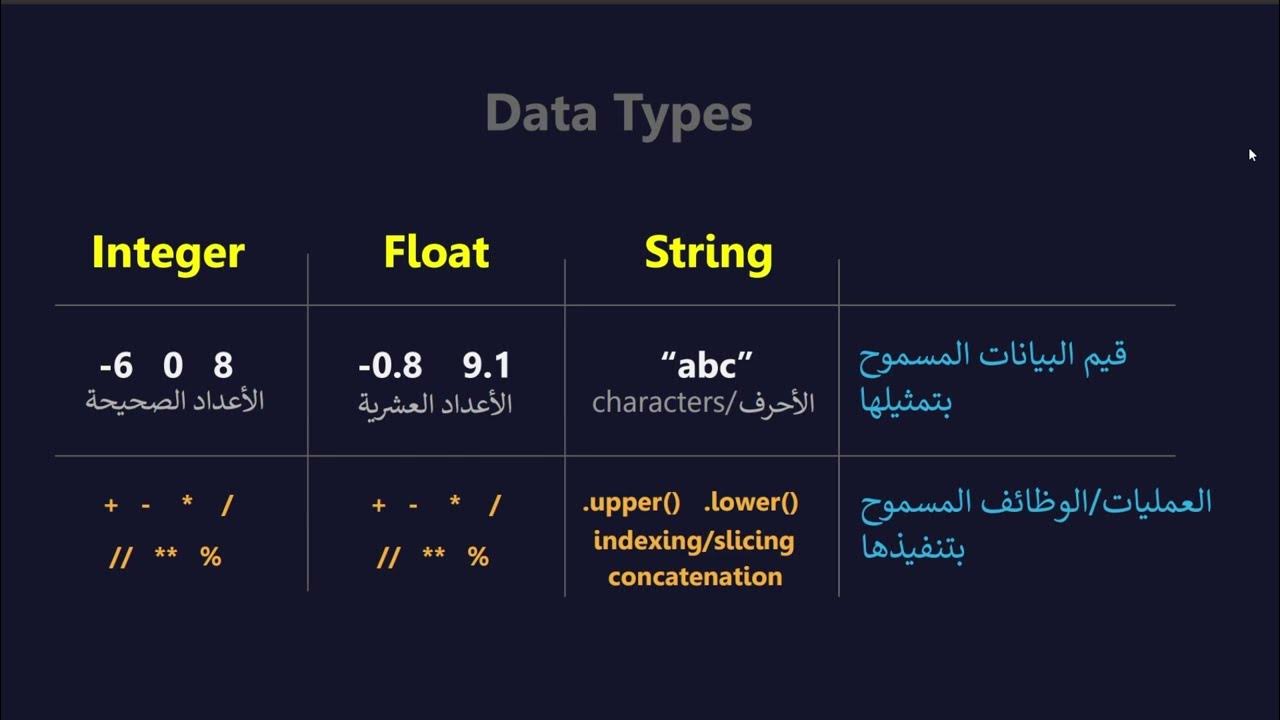 Data Types

| Integer | Float | String | |
|---|---|---|---|
| -6 0 8 الأعداد الصحيحة | -0.8 9.1 الأعداد العشرية | "abc" characters/الأحرف | قيم البيانات المسموح بتمثيلها |
| + - * / // ** % | + - * / // ** % | .upper() .lower() indexing/slicing concatenation | العمليات/الوظائف المسموح بتنفيذها |